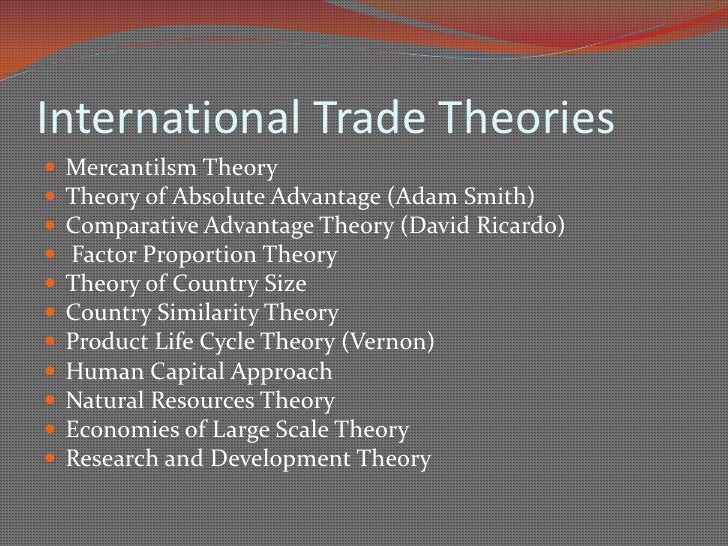 International Trade Theories

- Mercantilsm Theory
- Theory of Absolute Advantage (Adam Smith)
- Comparative Advantage Theory (David Ricardo)
- Factor Proportion Theory
- Theory of Country Size
- Country Similarity Theory
- Product Life Cycle Theory (Vernon)
- Human Capital Approach
- Natural Resources Theory
- Economies of Large Scale Theory
- Research and Development Theory